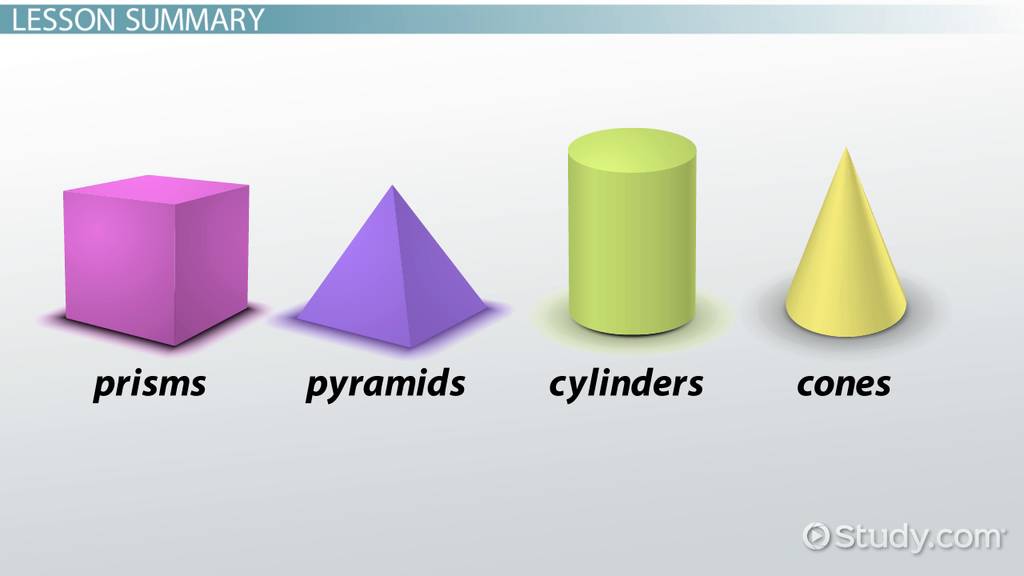 LESSON SUMMARY

prisms pyramids cylinders cones

Study.com